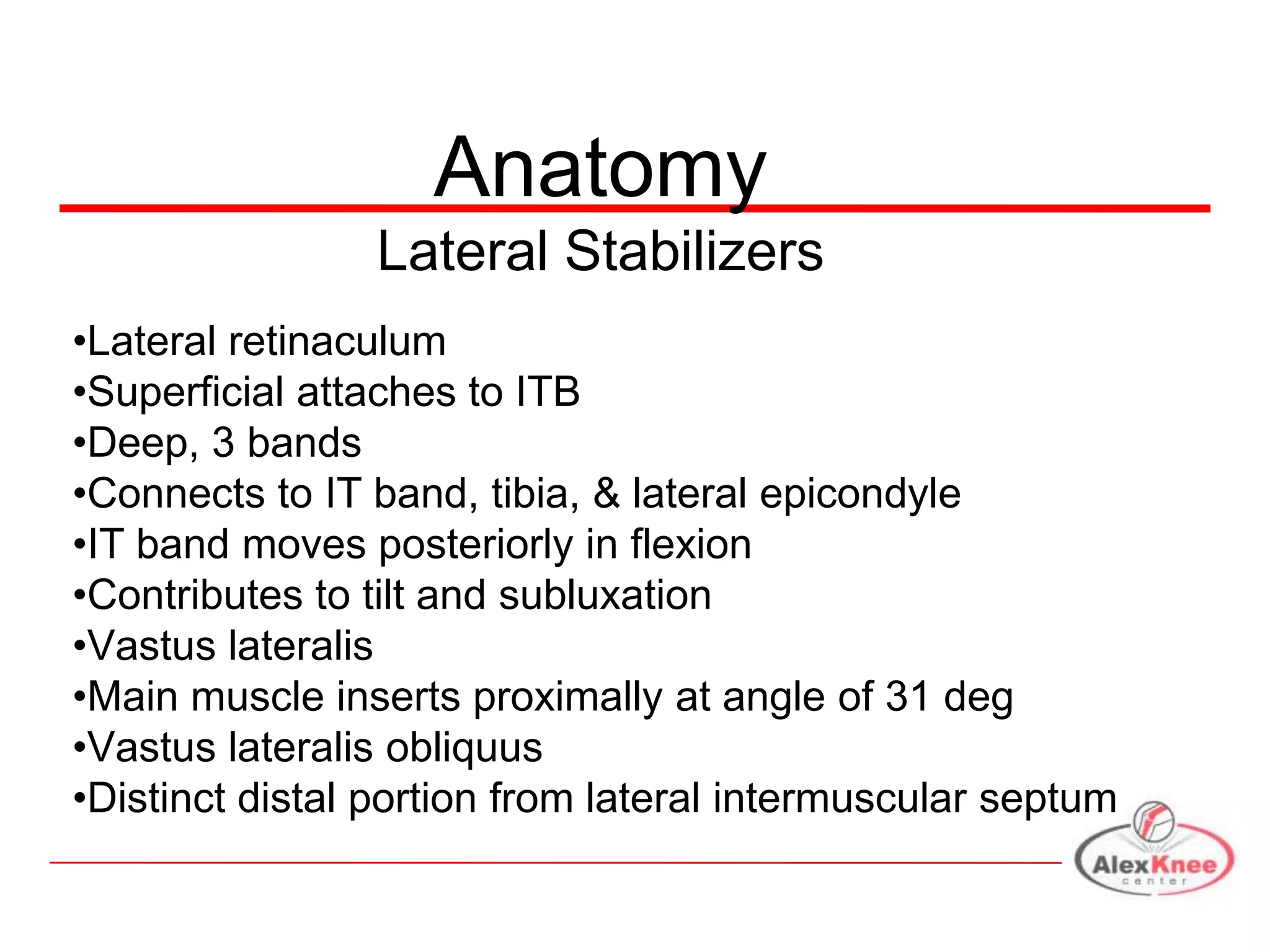 Anatomy

Lateral Stabilizers

•Lateral retinaculum
•Superficial attaches to ITB
•Deep, 3 bands
•Connects to IT band, tibia, & lateral epicondyle
•IT band moves posteriorly in flexion
•Contributes to tilt and subluxation
•Vastus lateralis
•Main muscle inserts proximally at angle of 31 deg
•Vastus lateralis obliquus
•Distinct distal portion from lateral intermuscular septum

AlexKnee center